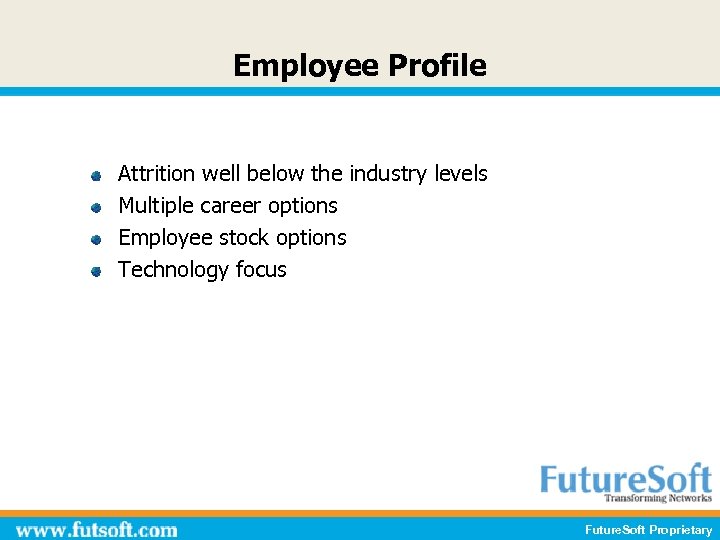 Employee Profile

- Attrition well below the industry levels
- Multiple career options
- Employee stock options
- Technology focus

FutureSoft
Transforming Networks

www.futsoft.com

FutureSoft Proprietary